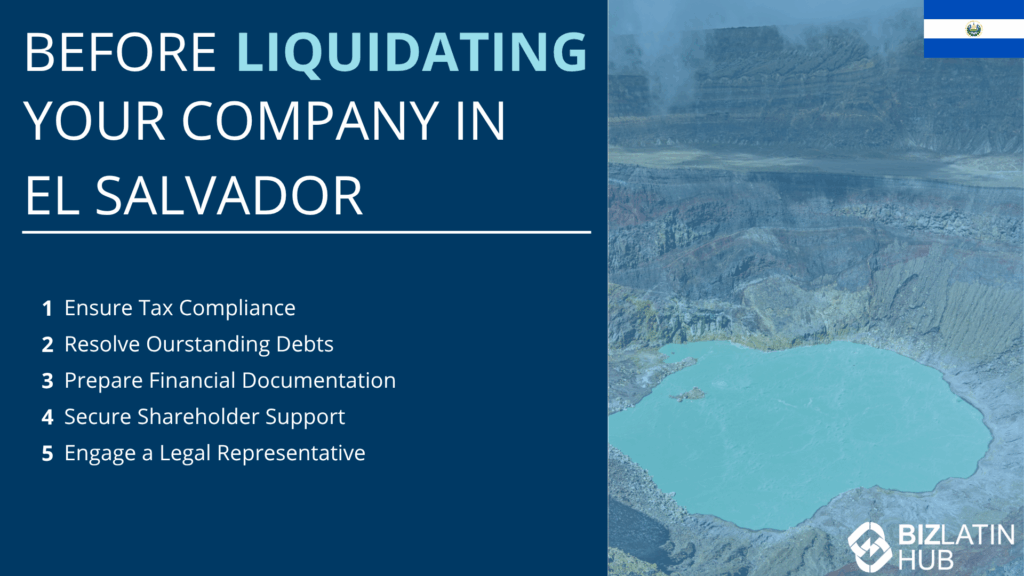 BEFORE LIQUIDATING YOUR COMPANY IN EL SALVADOR

1 Ensure Tax Compliance
2 Resolve Ourstanding Debts
3 Prepare Financial Documentation
4 Secure Shareholder Support
5 Engage a Legal Representative

BIZLATIN HUB